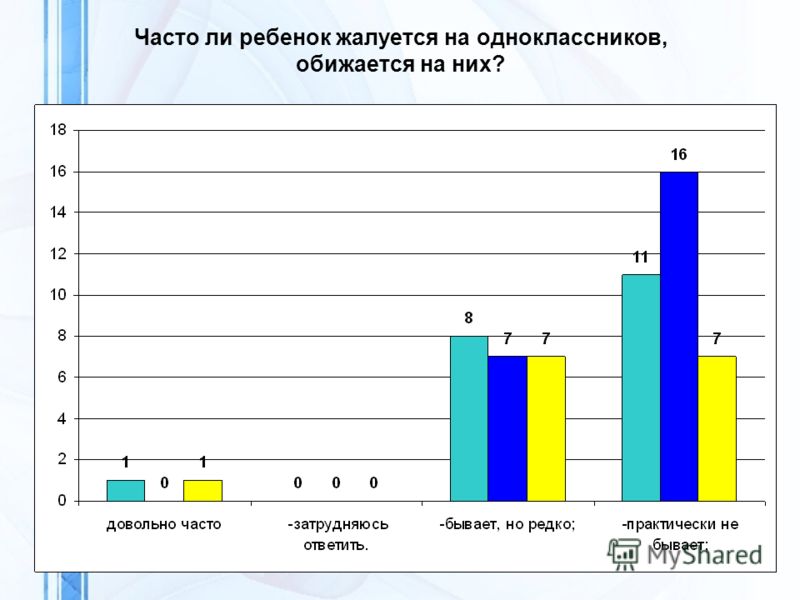 Часто ли ребенок жалуется на одноклассников, обижается на них?

18
16
14
12
10
8
6
4
2
0

1 0 1
0 0 0
8 7 7
11 16 7

довольно часто
-затрудняюсь ответить.
-бывает, но редко;
-практически не бывает;

MyShared